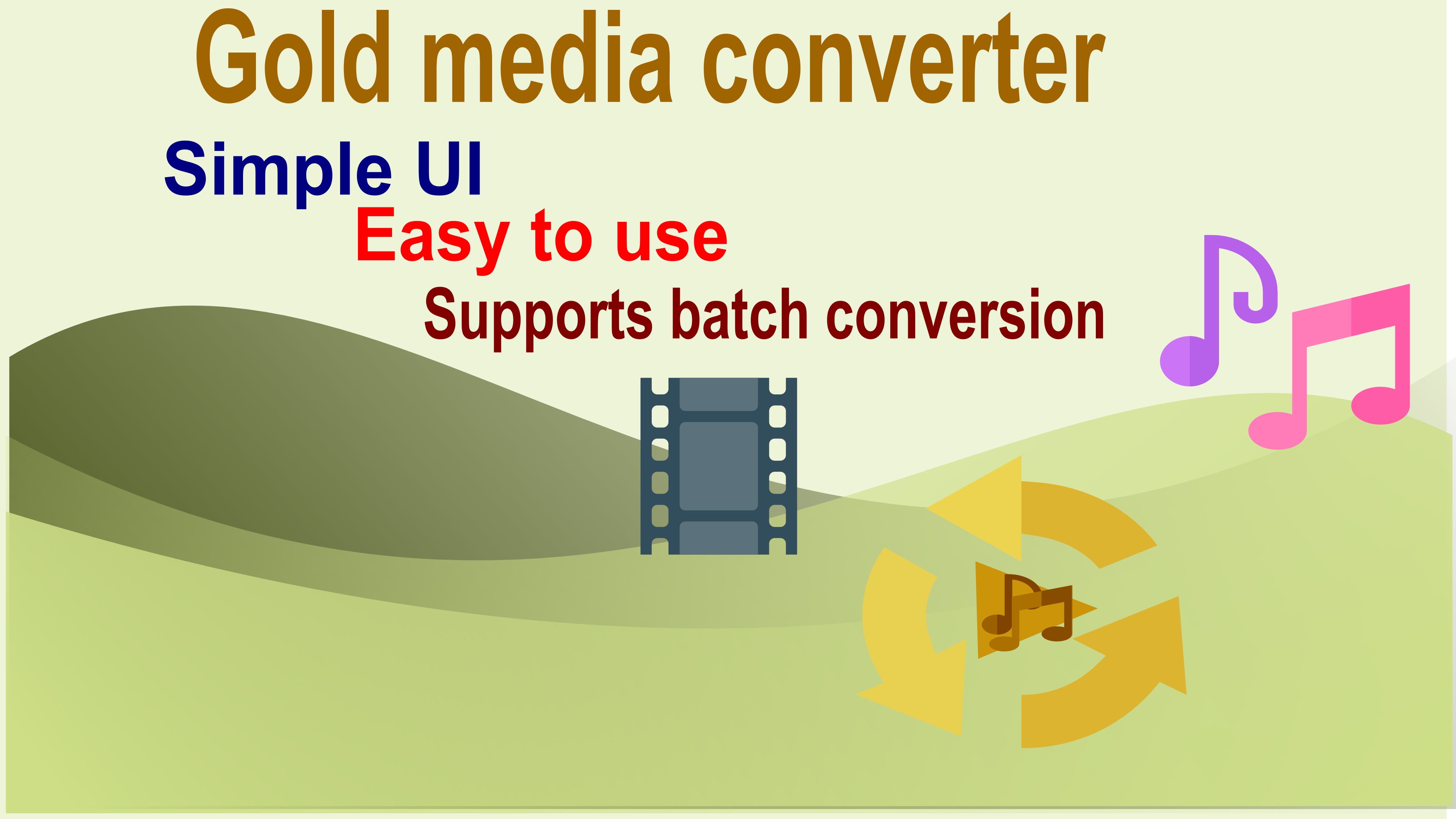 Gold media converter

Simple UI

Easy to use

Supports batch conversion